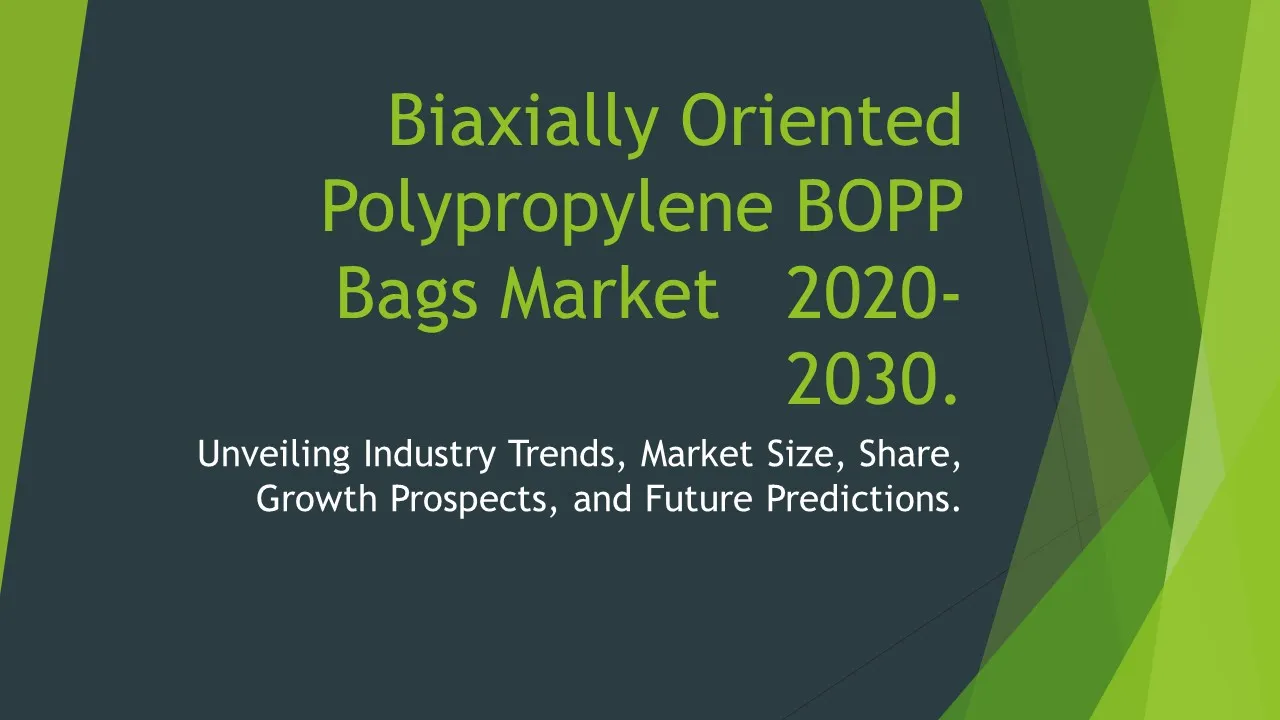 Biaxially Oriented Polypropylene BOPP Bags Market 2020-2030.

Unveiling Industry Trends, Market Size, Share, Growth Prospects, and Future Predictions.